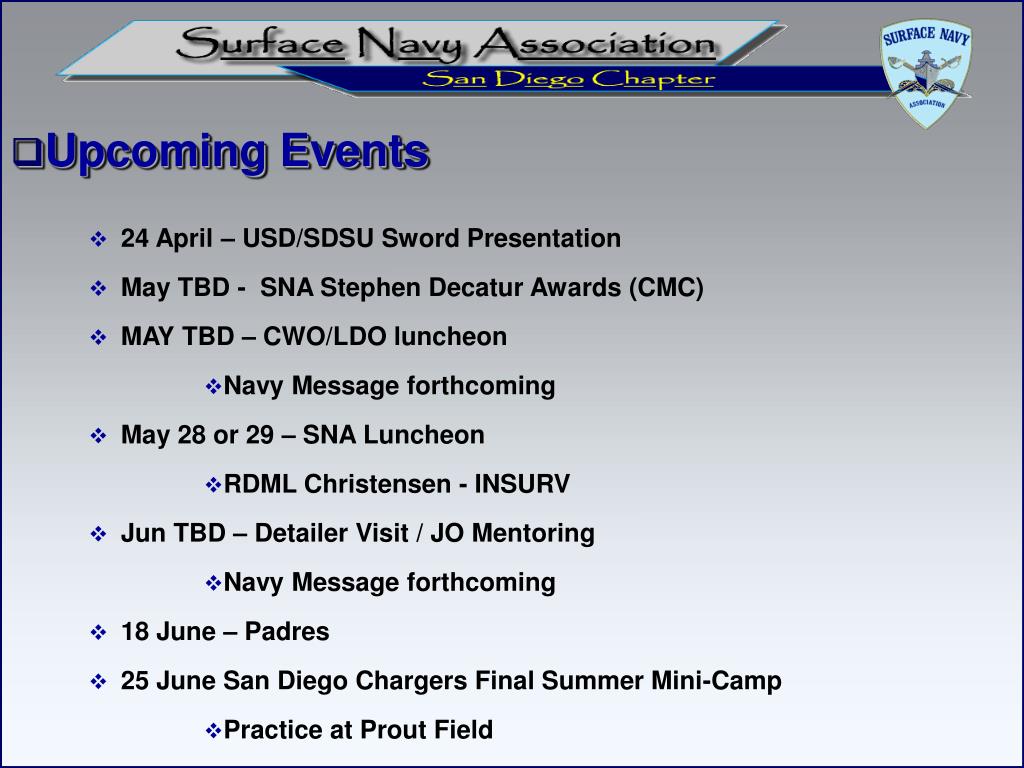 Surface Navy Association
San Diego Chapter

SURFACE NAVY
ASSOCIATION

❑Upcoming Events

❖ 24 April – USD/SDSU Sword Presentation

❖ May TBD - SNA Stephen Decatur Awards (CMC)

❖ MAY TBD – CWO/LDO luncheon

❖Navy Message forthcoming

❖ May 28 or 29 – SNA Luncheon

❖RDML Christensen - INSURV

❖ Jun TBD – Detailer Visit / JO Mentoring

❖Navy Message forthcoming

❖ 18 June – Padres

❖ 25 June San Diego Chargers Final Summer Mini-Camp

❖Practice at Prout Field